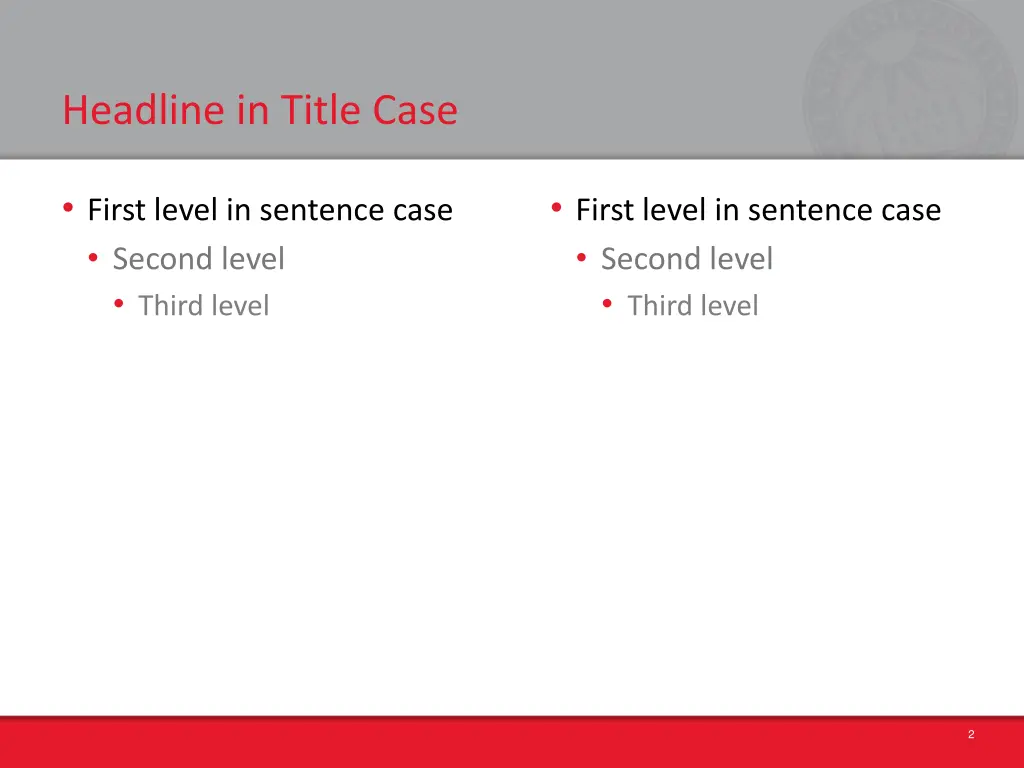 Headline in Title Case

• First level in sentence case
  • Second level
    • Third level

• First level in sentence case
  • Second level
    • Third level

2